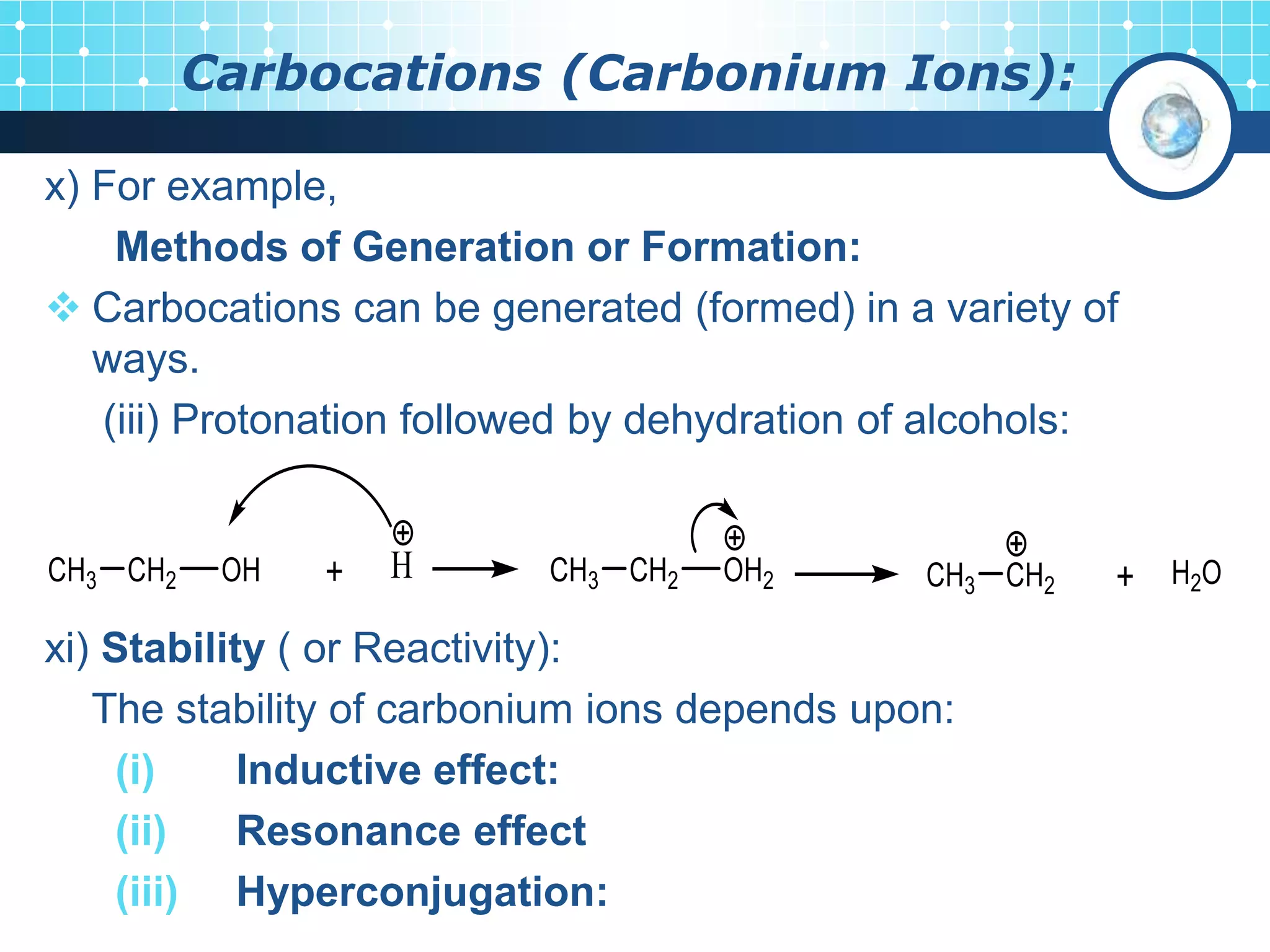 Carbocations (Carbonium Ions):

x) For example,

Methods of Generation or Formation:

❖ Carbocations can be generated (formed) in a variety of ways.

(iii) Protonation followed by dehydration of alcohols:

$CH_3-CH_2-OH + \overset{\oplus}{H} \longrightarrow CH_3-CH_2-\overset{\oplus}{O}H_2 \longrightarrow CH_3-\overset{\oplus}{C}H_2 + H_2O$

xi) Stability ( or Reactivity):

The stability of carbonium ions depends upon:

(i) Inductive effect:

(ii) Resonance effect

(iii) Hyperconjugation: